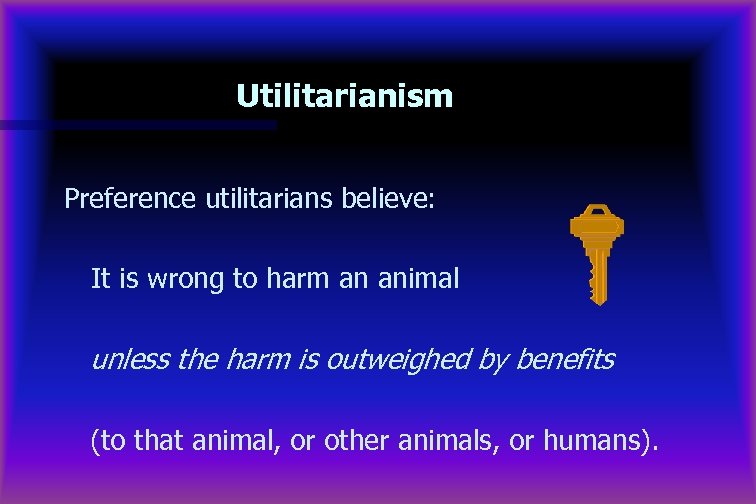 Utilitarianism

Preference utilitarians believe:

It is wrong to harm an animal

unless the harm is outweighed by benefits

(to that animal, or other animals, or humans).